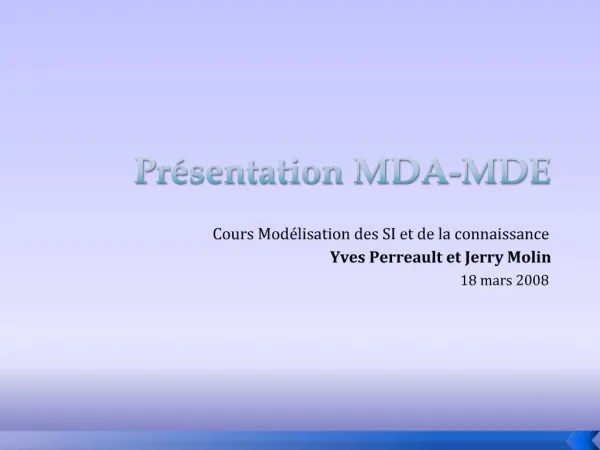 Présentation MDA-MDE

Cours Modélisation des SI et de la connaissance
Yves Perreault et Jerry Molin
18 mars 2008